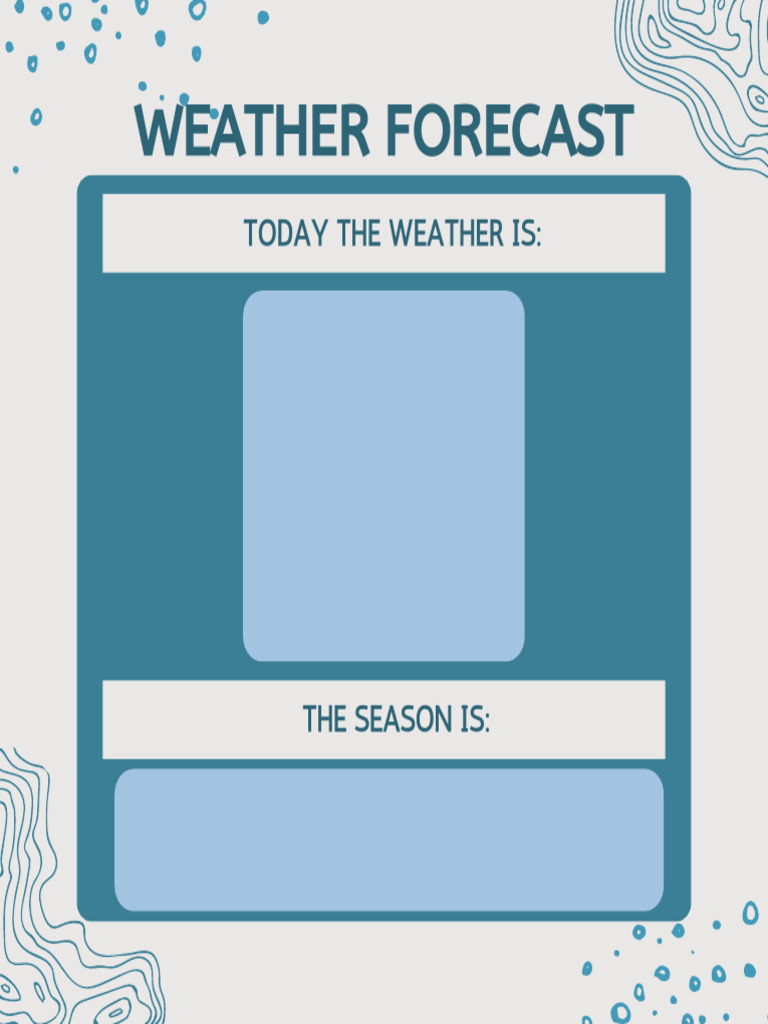 WEATHER FORECAST

TODAY THE WEATHER IS:

THE SEASON IS: